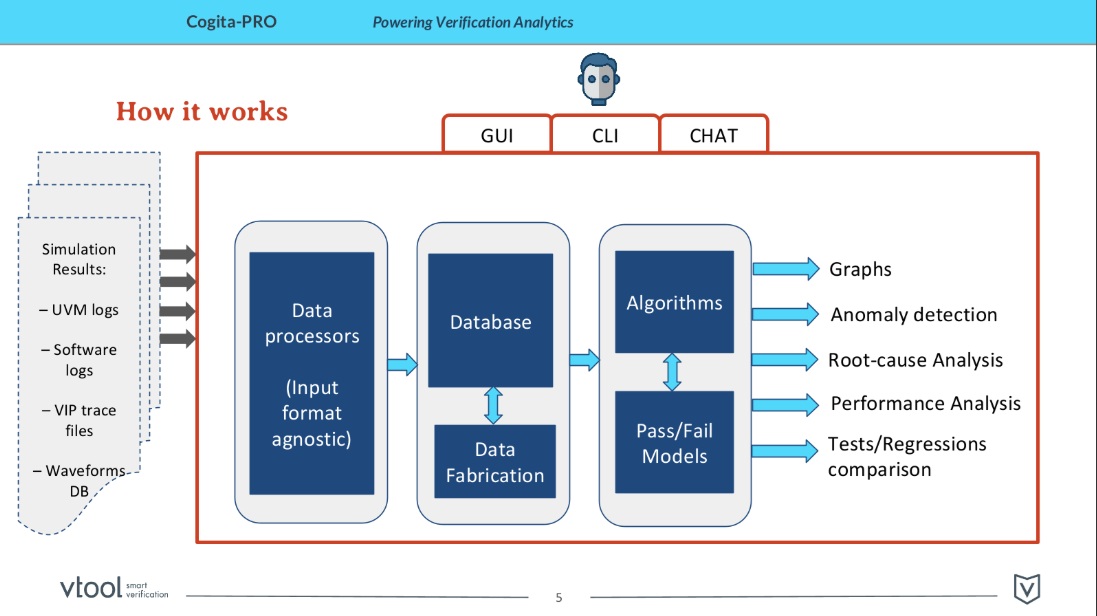 Cogita-PRO Powering Verification Analytics

How it works

GUI CLI CHAT

Simulation Results:

– UVM logs

– Software logs

– VIP trace files

– Waveforms DB

Data processors

(Input format agnostic)

Database

Data Fabrication

Algorithms

Pass/Fail Models

Graphs

Anomaly detection

Root-cause Analysis

Performance Analysis

Tests/Regressions comparison

vtool smart verification

5